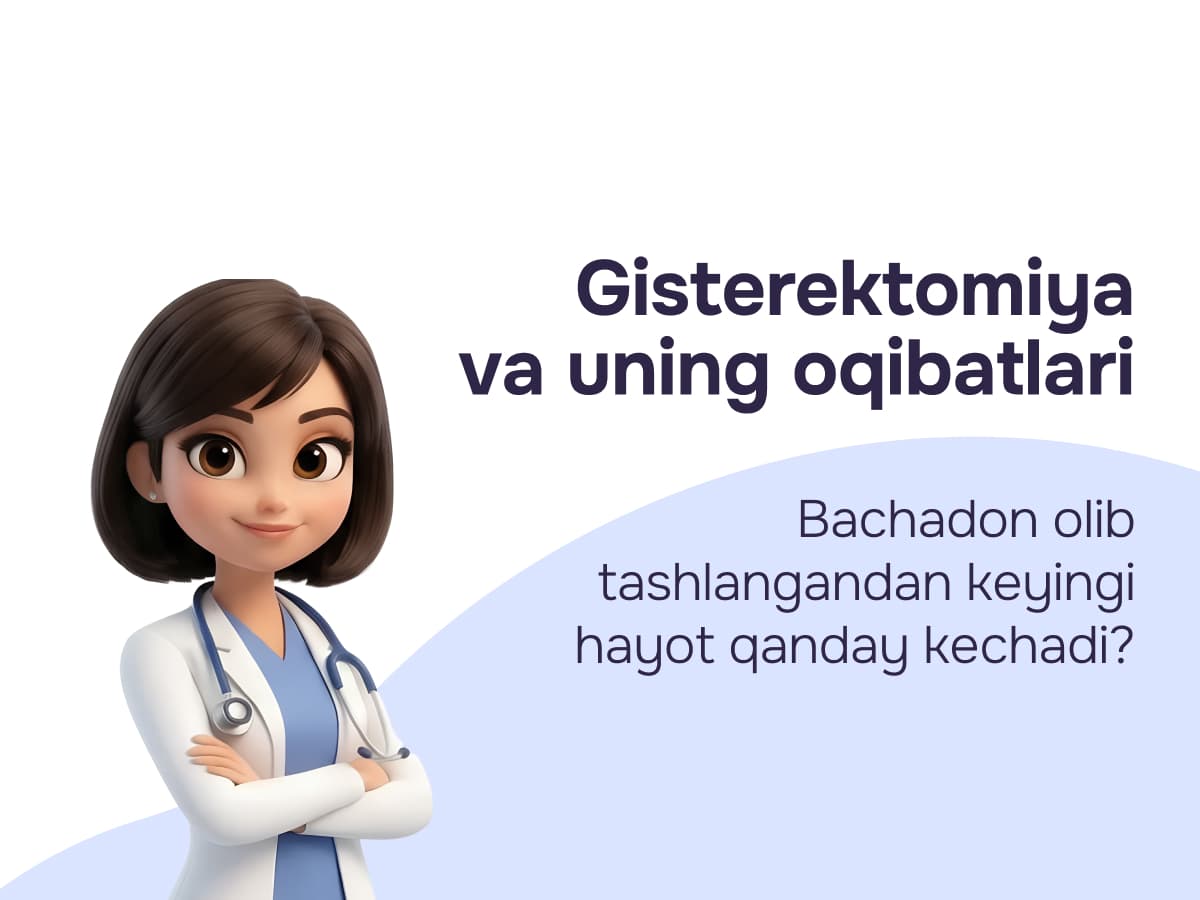 Gisterektomiya va uning oqibatlari

Bachadon olib tashlangandan keyingi hayot qanday kechadi?